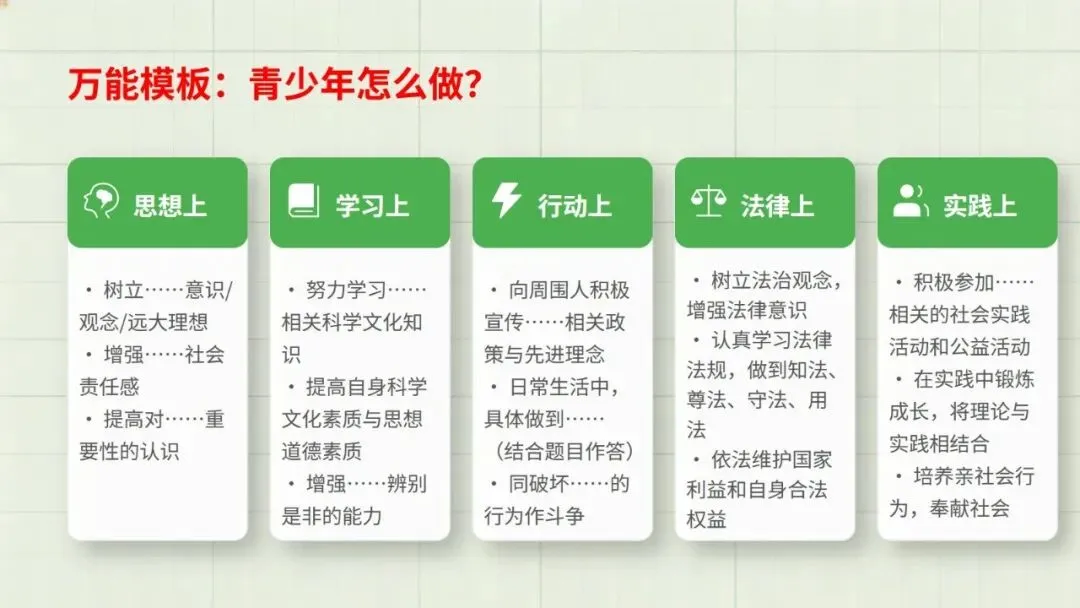 万能模板：青少年怎么做？

思想上

• 树立……意识/观念/远大理想
• 增强……社会责任感
• 提高对……重要性的认识

学习上

• 努力学习……相关科学文化知识
• 提高自身科学文化素质与思想道德素质
• 增强……辨别是非的能力

行动上

• 向周围人积极宣传……相关政策与先进理念
• 日常生活中，具体做到……（结合题目作答）
• 同破坏……的行为作斗争

法律上

• 树立法治观念，增强法律意识
• 认真学习法律法规，做到知法、尊法、守法、用法
• 依法维护国家利益和自身合法权益

实践上

• 积极参加……相关的社会实践活动和公益活动
• 在实践中锻炼成长，将理论与实践相结合
• 培养亲社会行为，奉献社会